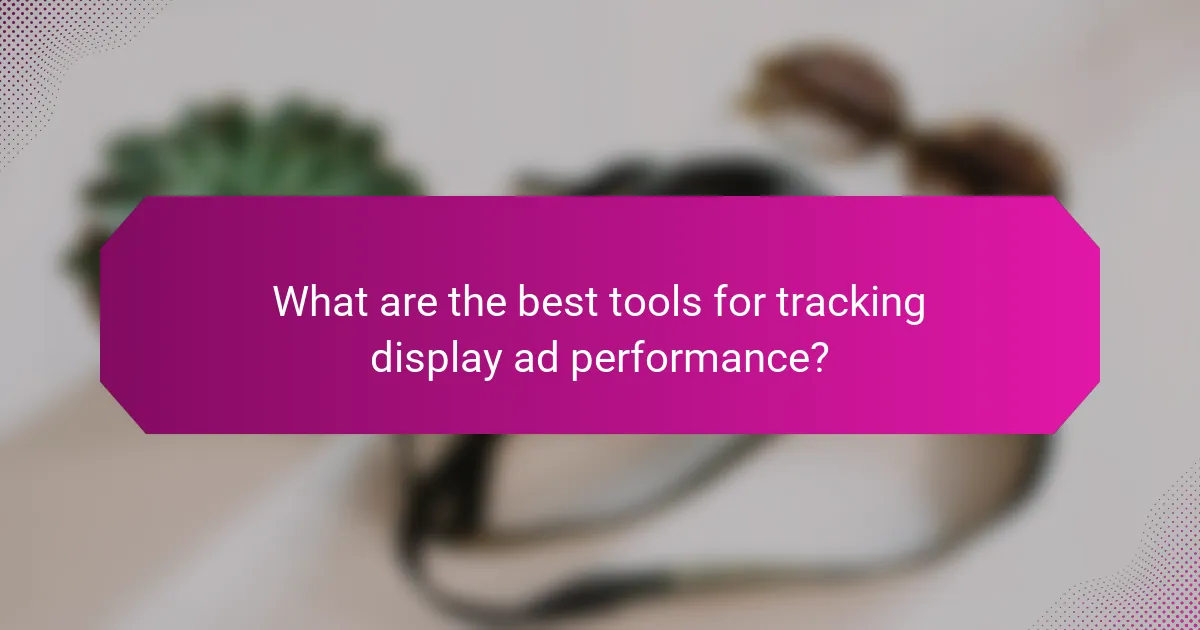 What are the best tools for tracking display ad performance?